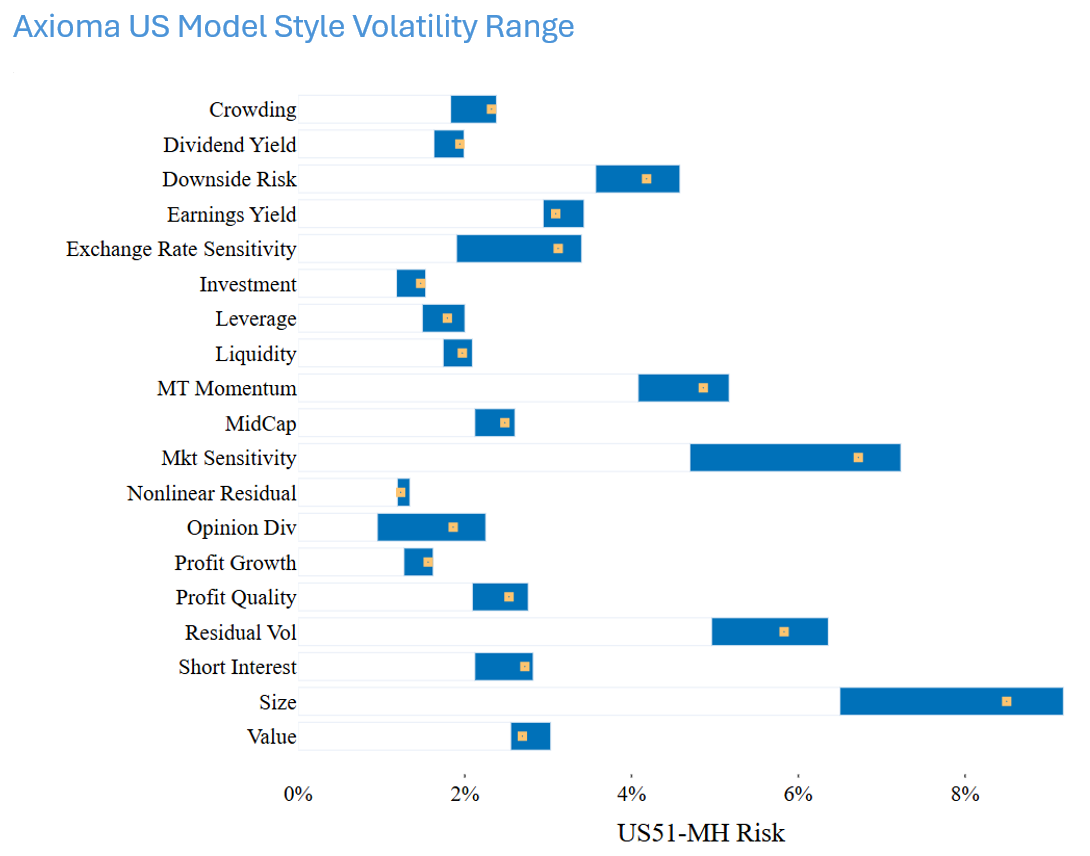 Axioma US Model Style Volatility Range

Crowding
Dividend Yield
Downside Risk
Earnings Yield
Exchange Rate Sensitivity
Investment
Leverage
Liquidity
MT Momentum
MidCap
Mkt Sensitivity
Nonlinear Residual
Opinion Div
Profit Growth
Profit Quality
Residual Vol
Short Interest
Size
Value

0%
2%
4%
6%
8%

US51-MH Risk